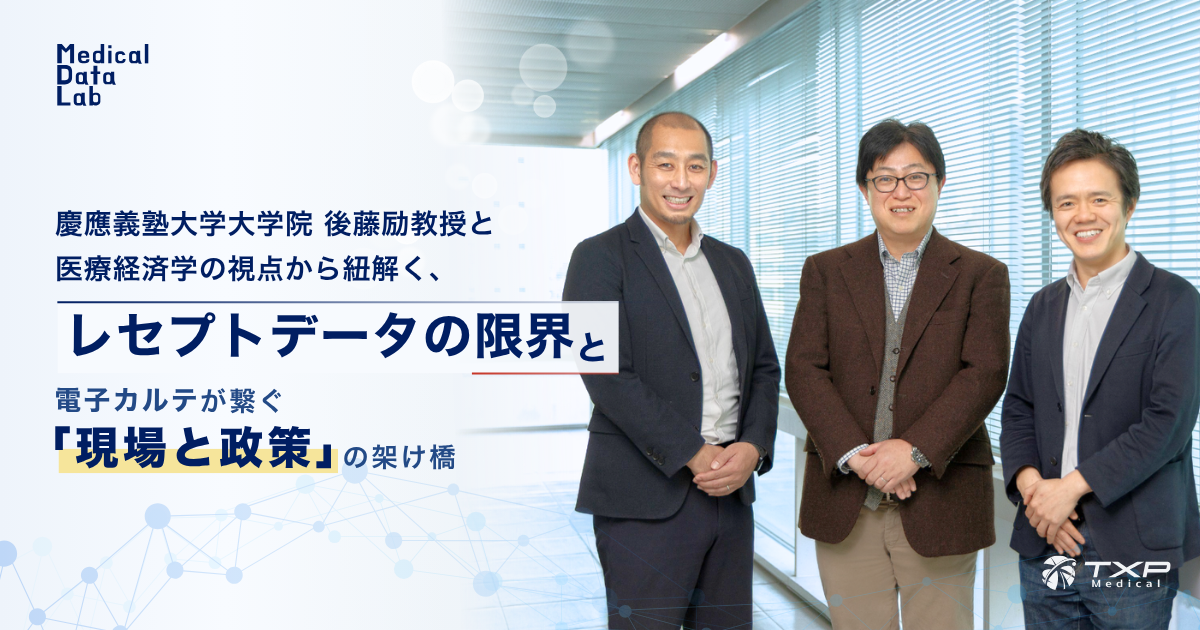 Medical
Data
Lab

慶應義塾大学大学院 後藤励教授と
医療経済学の視点から紐解く、

レセプトデータの限界と

電子カルテが繋ぐ
「現場と政策」の架け橋

TXP
Medical